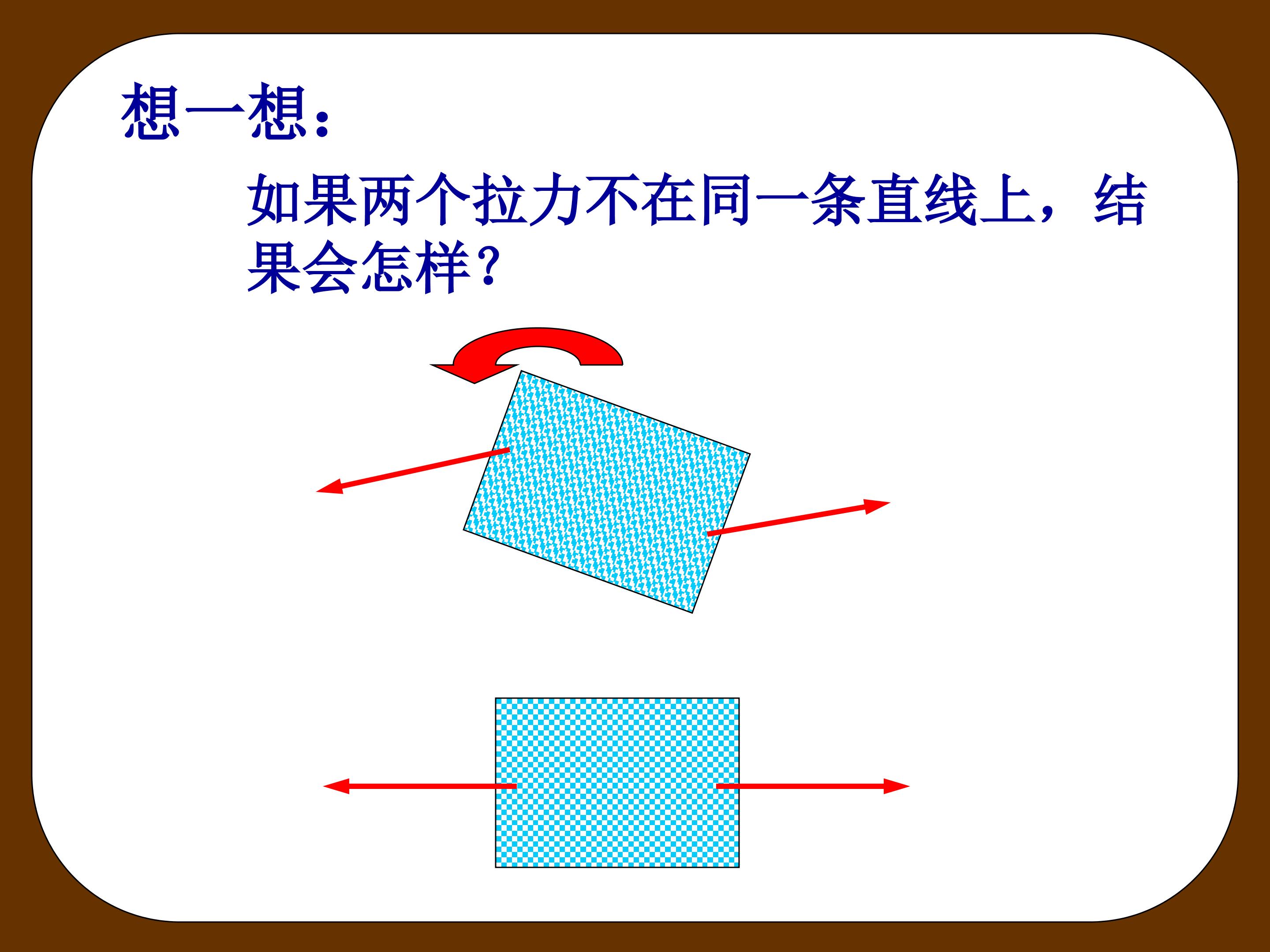 想一想：

如果两个拉力不在同一条直线上，结果会怎样？